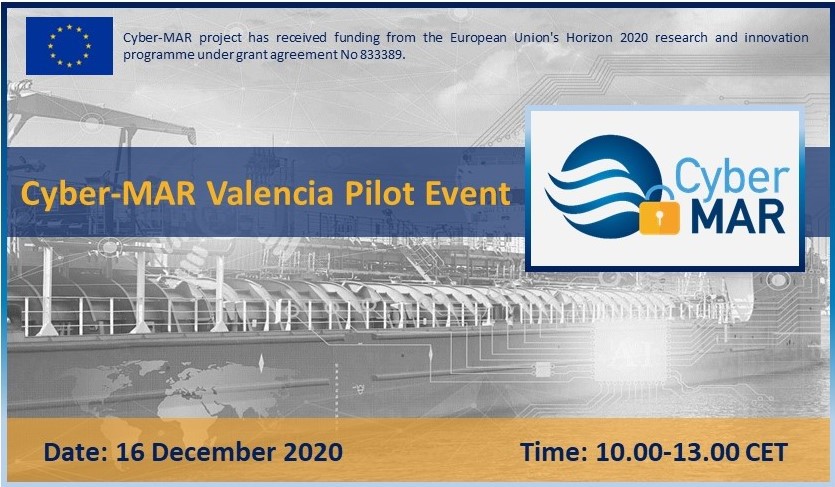 Cyber-MAR project has received funding from the European Union's Horizon 2020 research and innovation programme under grant agreement No 833389.

Cyber-MAR Valencia Pilot Event

Cyber MAR

Date: 16 December 2020

Time: 10.00-13.00 CET